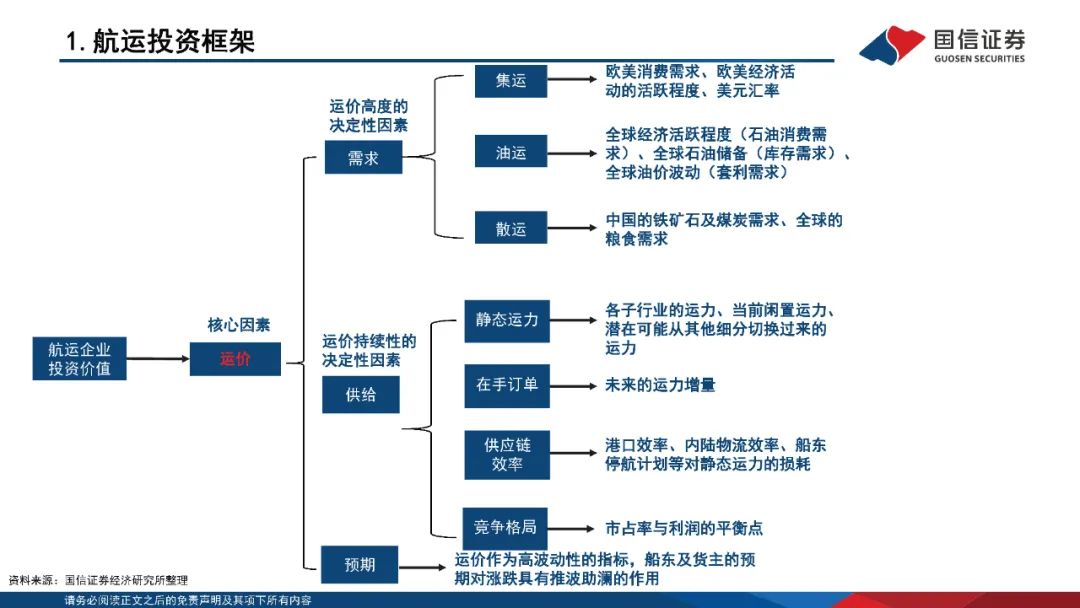 1. 航运投资框架

国信证券
GUOSEN SECURITIES

航运企业投资价值

核心因素

运价

运价高度的决定性因素

需求

集运

欧美消费需求、欧美经济活动的活跃程度、美元汇率

油运

全球经济活跃程度（石油消费需求）、全球石油储备（库存需求）、全球油价波动（套利需求）

散运

中国的铁矿石及煤炭需求、全球的粮食需求

运价持续性的决定性因素

供给

静态运力

各子行业的运力、当前闲置运力、潜在可能从其他细分切换过来的运力

在手订单

未来的运力增量

供应链效率

港口效率、内陆物流效率、船东停航计划等对静态运力的损耗

竞争格局

市占率与利润的平衡点

预期

运价作为高波动性的指标，船东及货主的预期对涨跌具有推波助澜的作用

资料来源：国信证券经济研究所整理

请务必阅读正文之后的免责声明及其项下所有内容